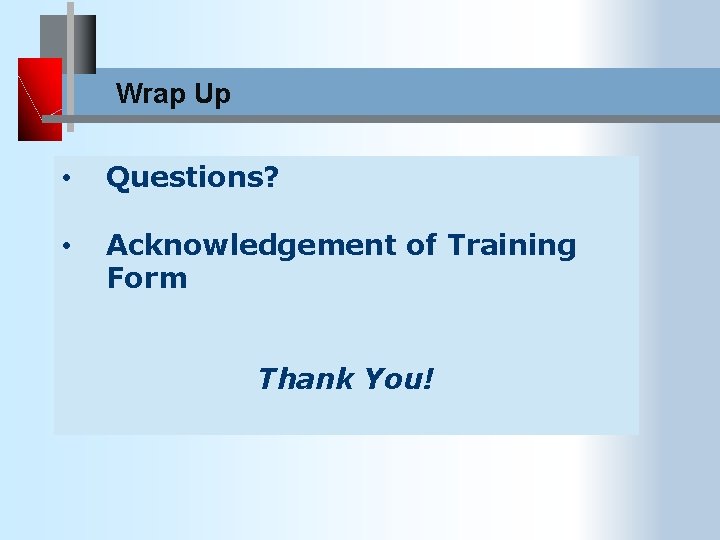 Wrap Up

• Questions?

• Acknowledgement of Training Form

Thank You!